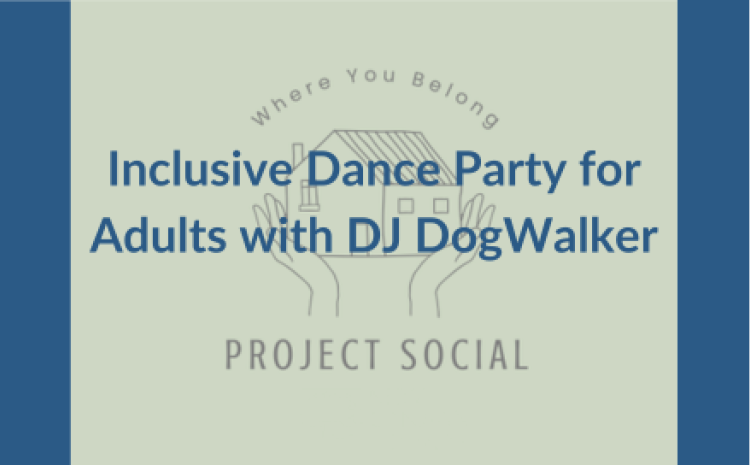 Where You Belong

Inclusive Dance Party for Adults with DJ DogWalker

PROJECT SOCIAL